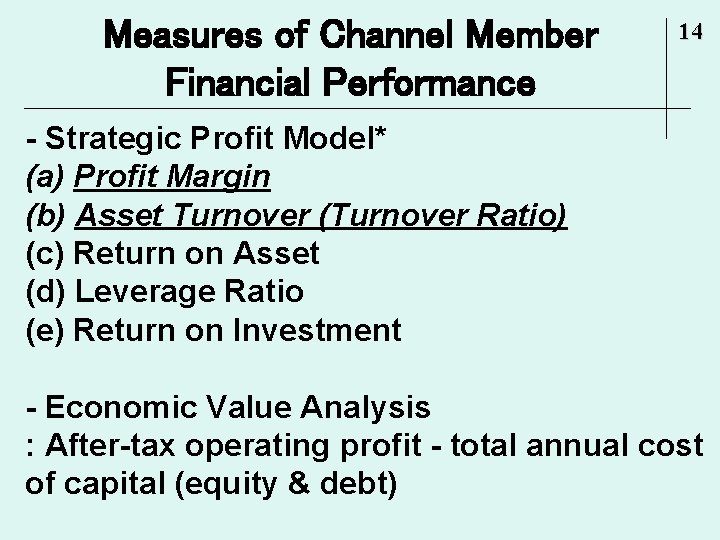 Measures of Channel Member Financial Performance

14

- Strategic Profit Model*
(a) Profit Margin
(b) Asset Turnover (Turnover Ratio)
(c) Return on Asset
(d) Leverage Ratio
(e) Return on Investment

- Economic Value Analysis
: After-tax operating profit - total annual cost of capital (equity & debt)